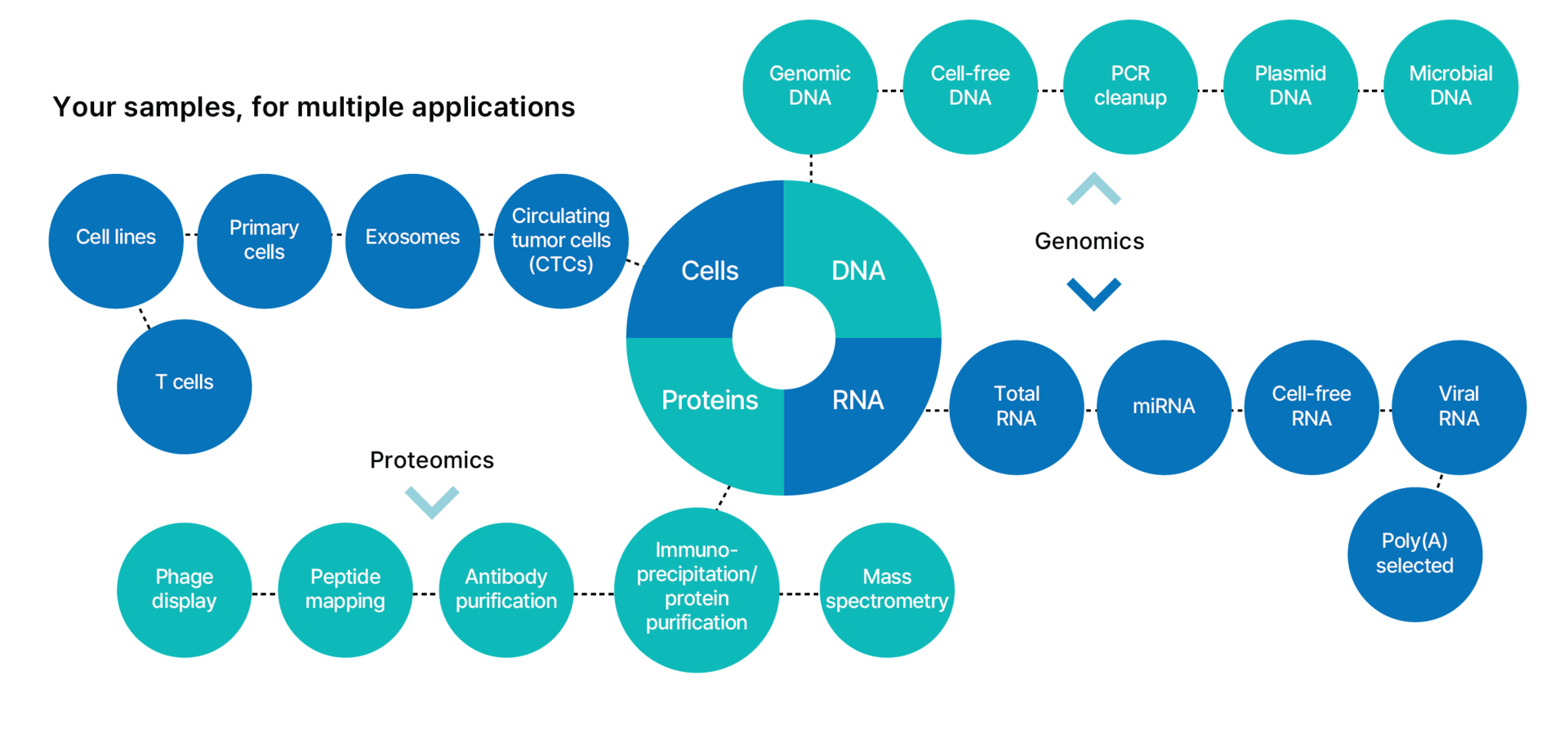 Your samples, for multiple applications

Genomic DNA

Cell-free DNA

PCR cleanup

Plasmid DNA

Microbial DNA

Cell lines

Primary cells

Exosomes

Circulating tumor cells (CTCs)

T cells

Cells

DNA

Proteins

RNA

Genomics

Total RNA

miRNA

Cell-free RNA

Viral RNA

Poly(A) selected

Proteomics

Phage display

Peptide mapping

Antibody purification

Immuno-precipitation/ protein purification

Mass spectrometry